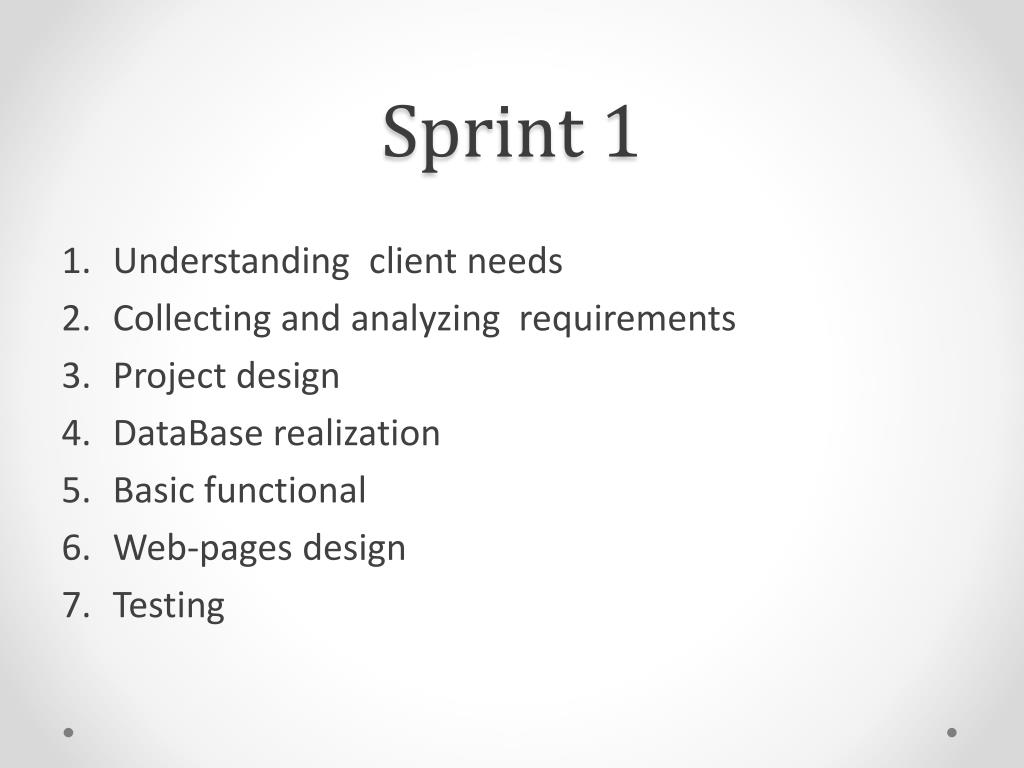 Sprint 1

1. Understanding client needs
2. Collecting and analyzing requirements
3. Project design
4. DataBase realization
5. Basic functional
6. Web-pages design
7. Testing